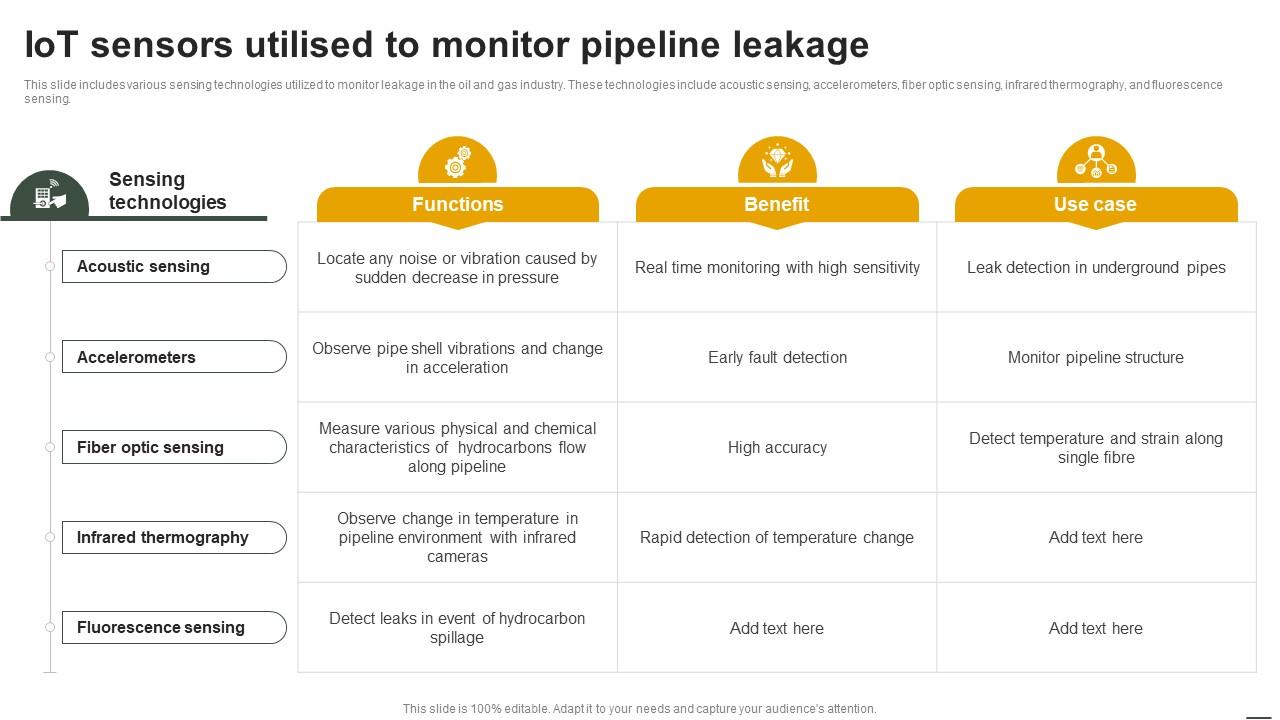 IoT sensors utilised to monitor pipeline leakage

This slide includes various sensing technologies utilized to monitor leakage in the oil and gas industry. These technologies include acoustic sensing, accelerometers, fiber optic sensing, infrared thermography, and fluorescence sensing.

| Sensing technologies | Functions | Benefit | Use case |
|---|---|---|---|
| Acoustic sensing | Locate any noise or vibration caused by sudden decrease in pressure | Real time monitoring with high sensitivity | Leak detection in underground pipes |
| Accelerometers | Observe pipe shell vibrations and change in acceleration | Early fault detection | Monitor pipeline structure |
| Fiber optic sensing | Measure various physical and chemical characteristics of hydrocarbons flow along pipeline | High accuracy | Detect temperature and strain along single fibre |
| Infrared thermography | Observe change in temperature in pipeline environment with infrared cameras | Rapid detection of temperature change | Add text here |
| Fluorescence sensing | Detect leaks in event of hydrocarbon spillage | Add text here | Add text here |

This slide is 100% editable. Adapt it to your needs and capture your audience's attention.